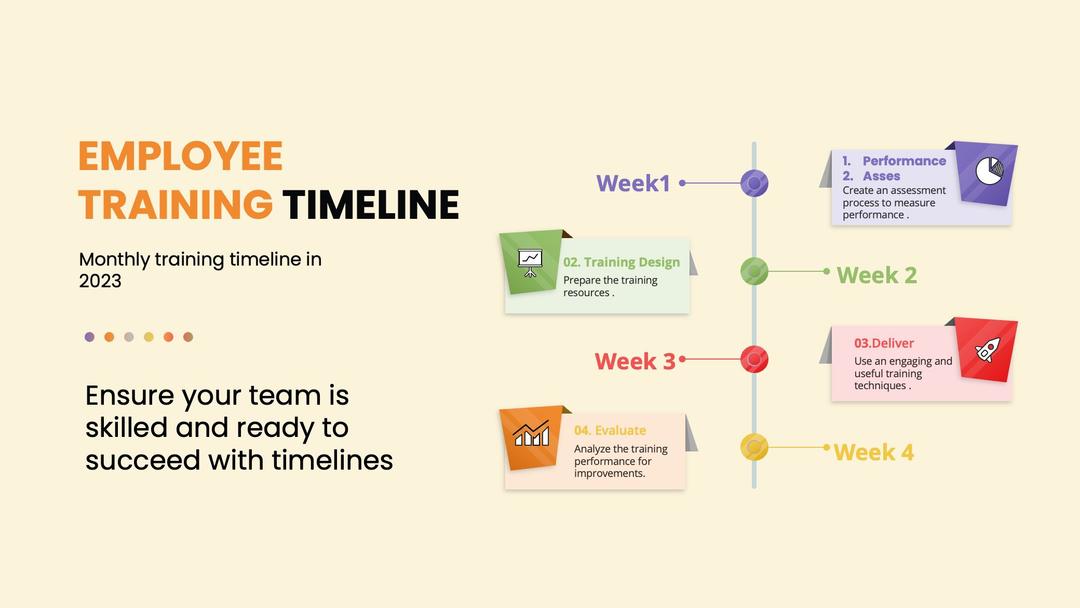 EMPLOYEE TRAINING TIMELINE

Monthly training timeline in 2023

Ensure your team is skilled and ready to succeed with timelines

Week1

1. Performance
2. Asses
Create an assessment process to measure performance .

02. Training Design
Prepare the training resources .

Week 2

Week 3

03.Deliver
Use an engaging and useful training techniques .

04. Evaluate
Analyze the training performance for improvements.

Week 4